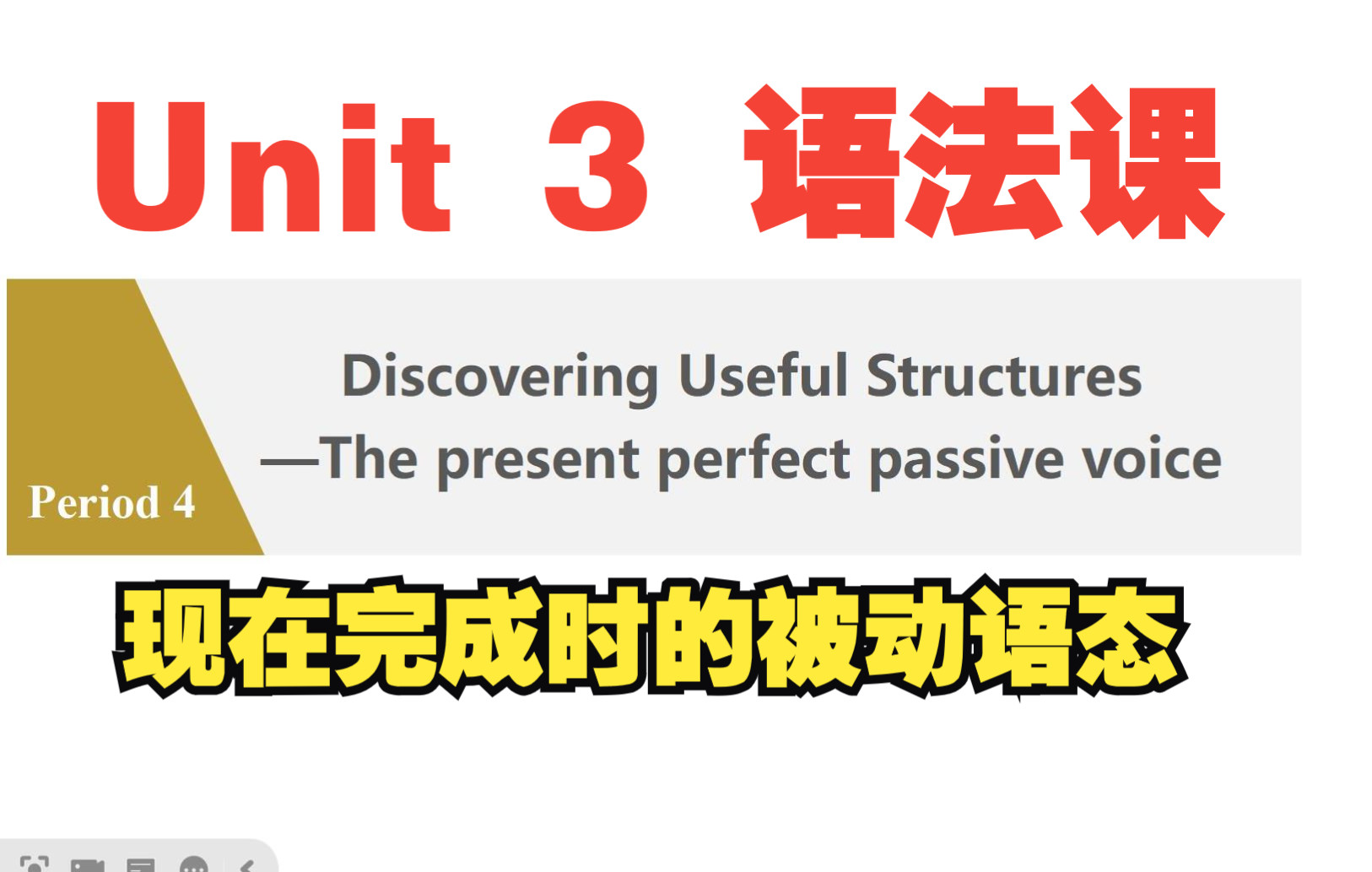 Unit 3 语法课

Period 4

Discovering Useful Structures
—The present perfect passive voice

现在完成时的被动语态